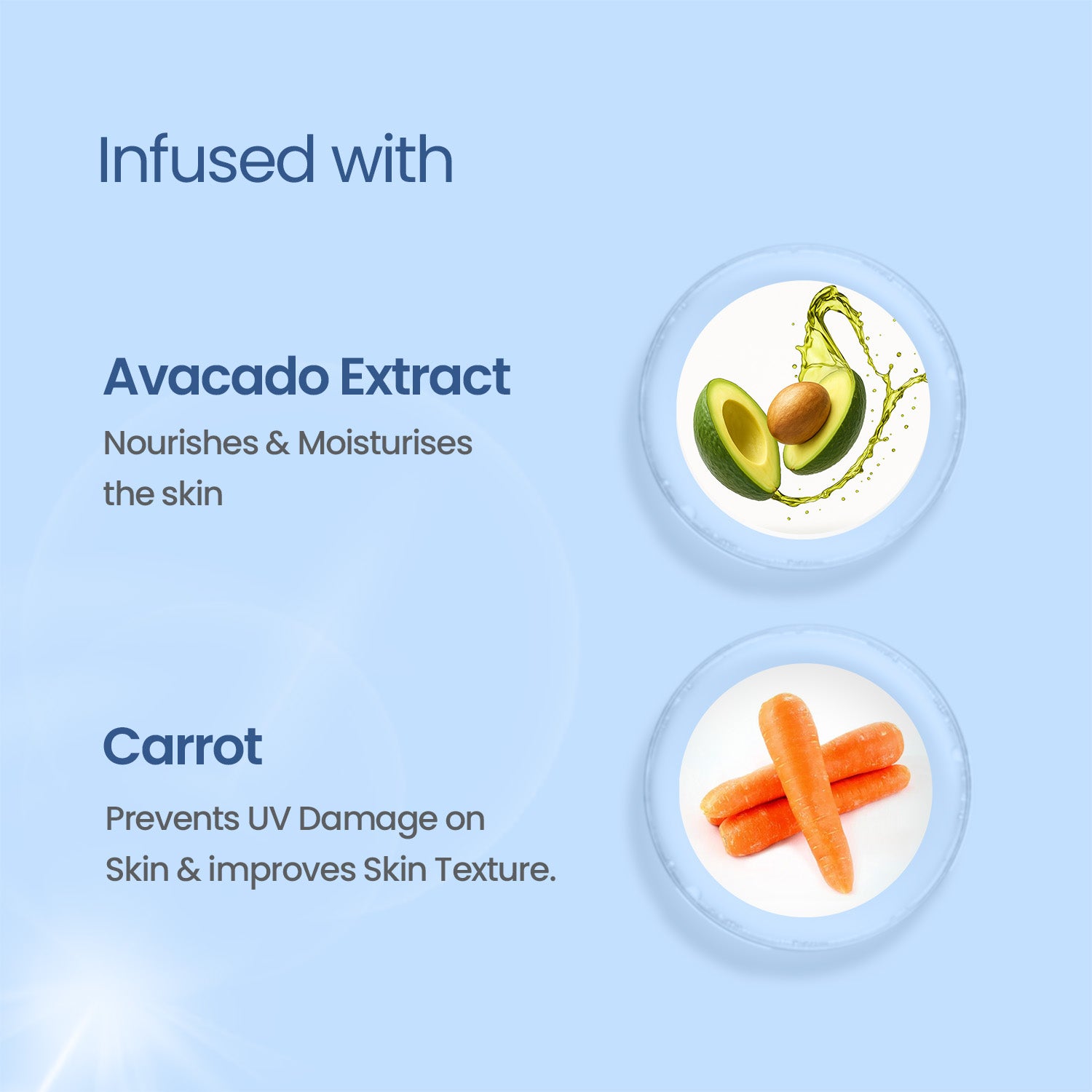 Infused with

Avacado Extract

Nourishes & Moisturises the skin

Carrot

Prevents UV Damage on Skin & improves Skin Texture.